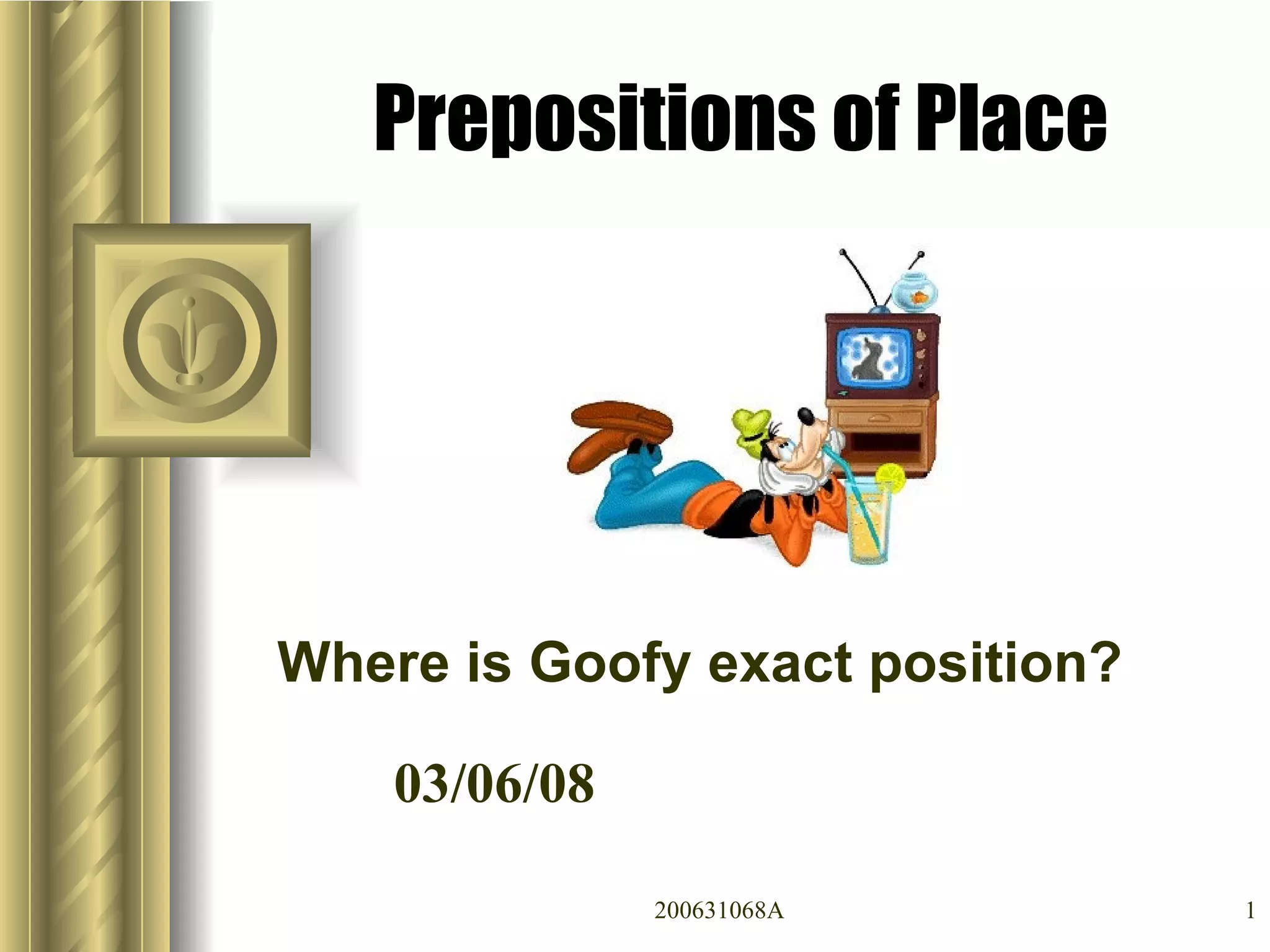 Prepositions of Place

Where is Goofy exact position?

03/06/08

200631068A

1